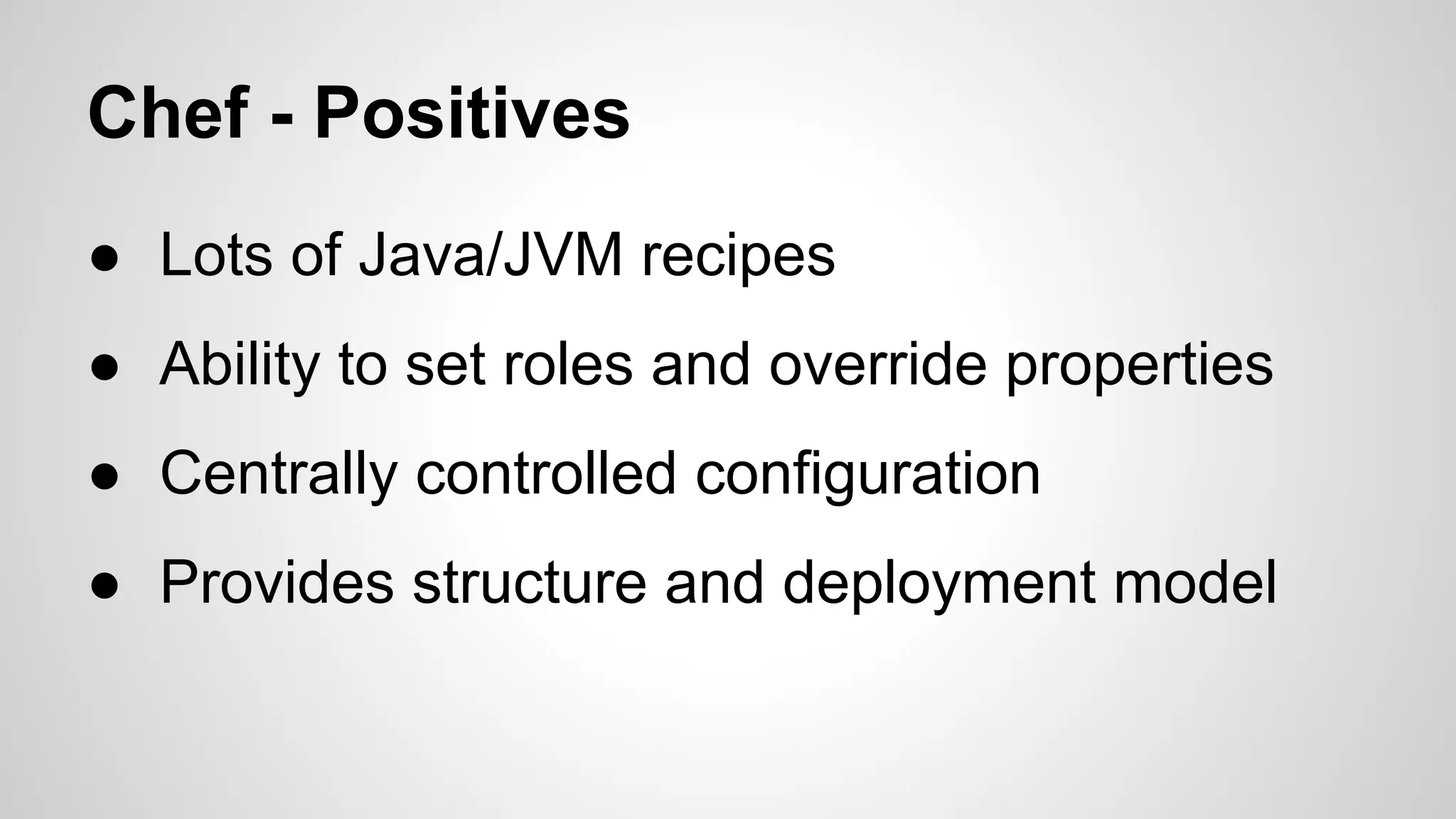 Chef - Positives

● Lots of Java/JVM recipes
● Ability to set roles and override properties
● Centrally controlled configuration
● Provides structure and deployment model